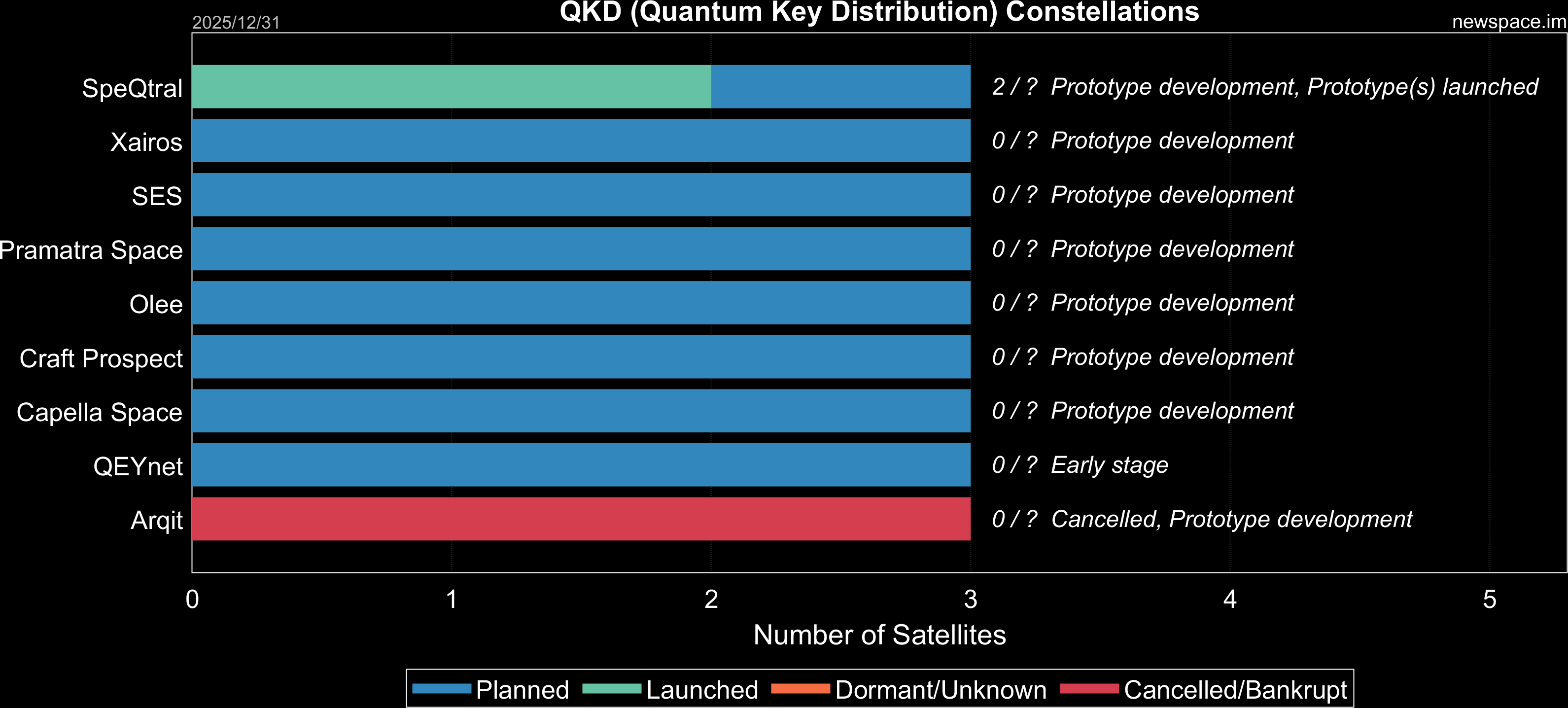 2025/12/31
QKD (Quantum Key Distribution) Constellations
newspace.im

SpeQtral
2 / ? Prototype development, Prototype(s) launched
Xairos
0 / ? Prototype development
SES
0 / ? Prototype development
Pramatra Space
0 / ? Prototype development
Olee
0 / ? Prototype development
Craft Prospect
0 / ? Prototype development
Capella Space
0 / ? Prototype development
QEYnet
0 / ? Early stage
Arqit
0 / ? Cancelled, Prototype development

0 1 2 3 4 5
Number of Satellites

Planned Launched Dormant/Unknown Cancelled/Bankrupt